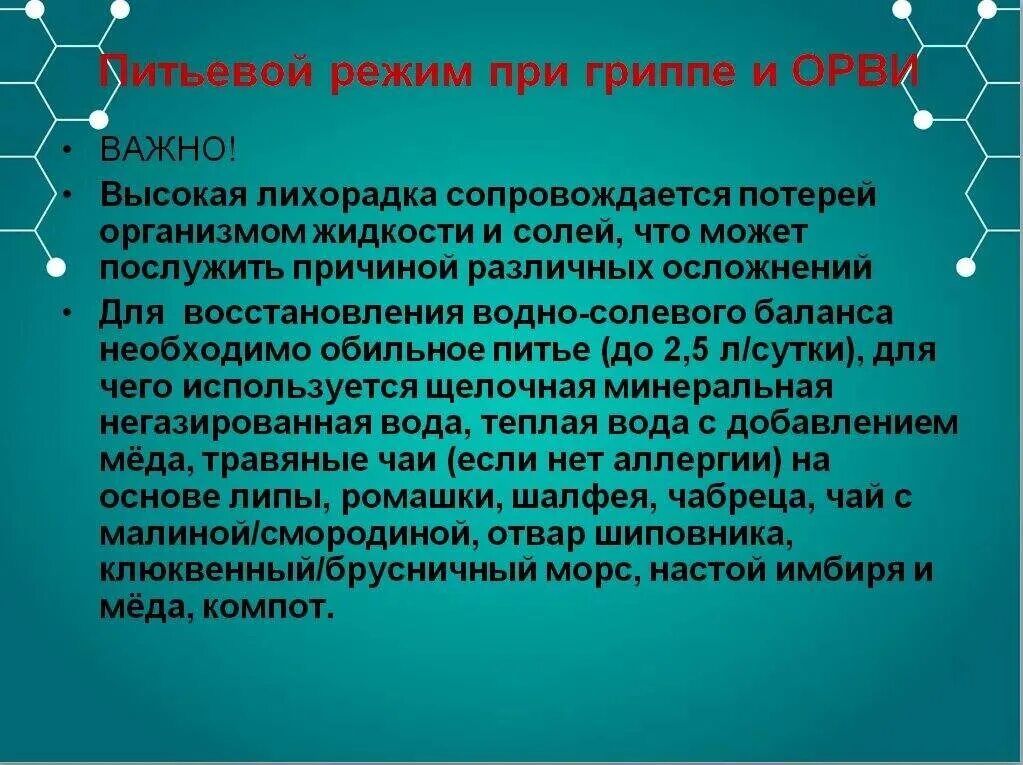 Питьевой режим при гриппе и ОРВИ

• ВАЖНО!
• Высокая лихорадка сопровождается потерей организмом жидкости и солей, что может послужить причиной различных осложнений
• Для восстановления водно-солевого баланса необходимо обильное питье (до 2,5 л/сутки), для чего используется щелочная минеральная негазированная вода, теплая вода с добавлением мёда, травяные чаи (если нет аллергии) на основе липы, ромашки, шалфея, чабреца, чай с малиной/смородиной, отвар шиповника, клюквенный/брусничный морс, настой имбиря и мёда, компот.